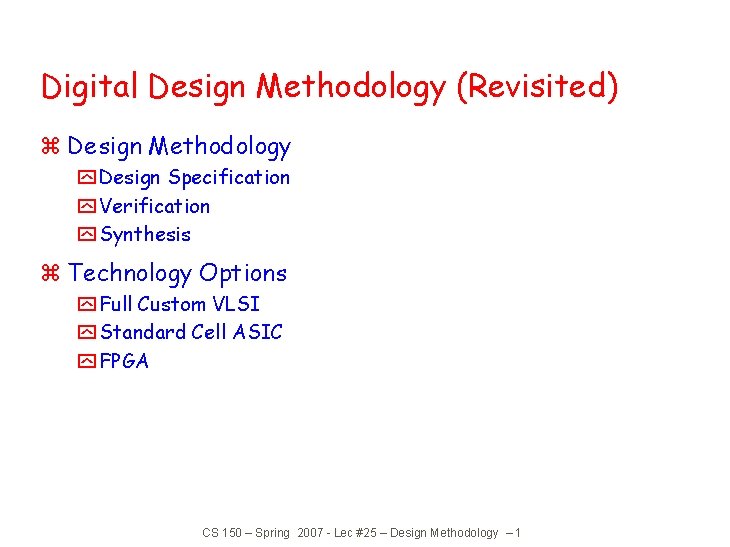 Digital Design Methodology (Revisited)

⌘ Design Methodology
Design Specification
Verification
Synthesis

⌘ Technology Options
Full Custom VLSI
Standard Cell ASIC
FPGA

CS 150 – Spring 2007 - Lec #25 – Design Methodology – 1